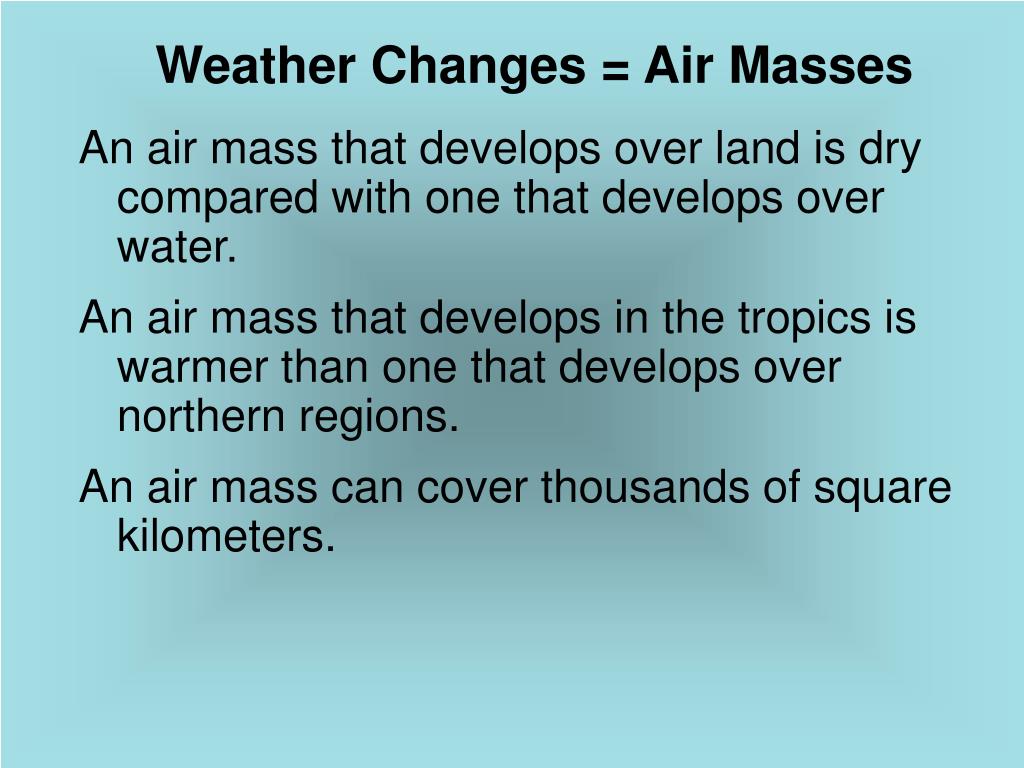 Weather Changes = Air Masses

An air mass that develops over land is dry compared with one that develops over water.

An air mass that develops in the tropics is warmer than one that develops over northern regions.

An air mass can cover thousands of square kilometers.